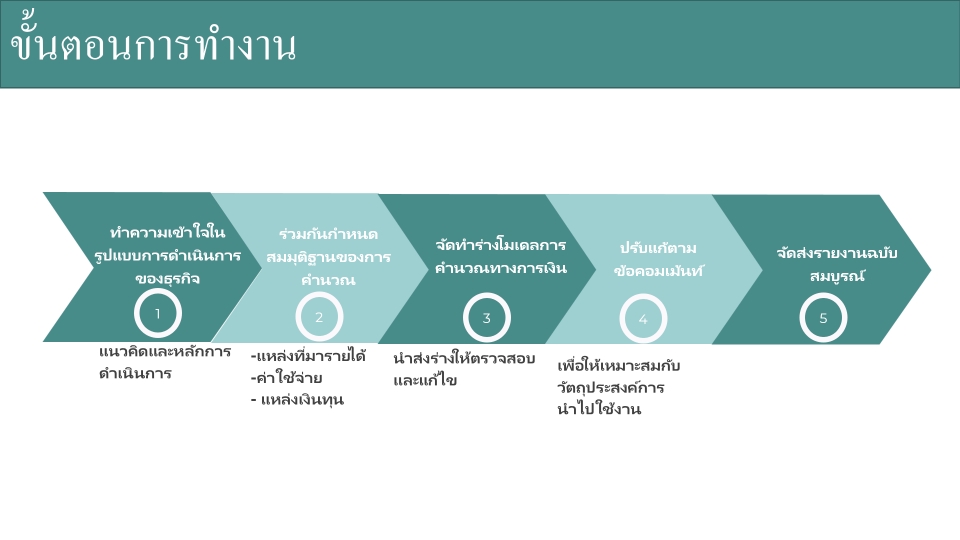 ขั้นตอนการทำงาน

ทำความเข้าใจในรูปแบบการดำเนินการของธุรกิจ

1

แนวคิดและหลักการดำเนินการ

ร่วมกันกำหนดสมมุติฐานของการคำนวณ

2

-แหล่งที่มารายได้
-ค่าใช้จ่าย
- แหล่งเงินทุน

จัดทำร่างโมเดลการคำนวณทางการเงิน

3

นำส่งร่างให้ตรวจสอบและแก้ไข

ปรับแก้ตามข้อคอมเม้นท์

4

เพื่อให้เหมาะสมกับวัตถุประสงค์การนำไปใช้งาน

จัดส่งรายงานฉบับสมบูรณ์

5